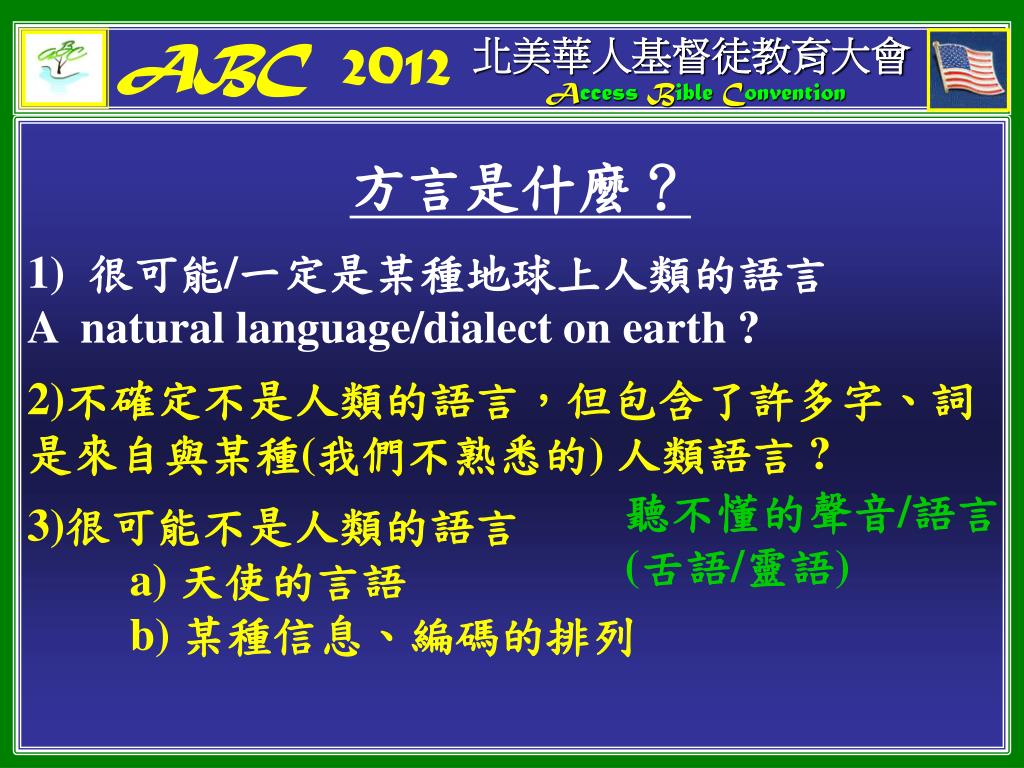 ABC 2012 北美華人基督徒教育大會
Access Bible Convention

方言是什麼？

1) 很可能/一定是某種地球上人類的語言
A natural language/dialect on earth ?

2)不確定不是人類的語言，但包含了許多字、詞是來自與某種(我們不熟悉的) 人類語言 ?

3)很可能不是人類的語言
a) 天使的言語
b) 某種信息、編碼的排列

聽不懂的聲音/語言 (舌語/靈語)